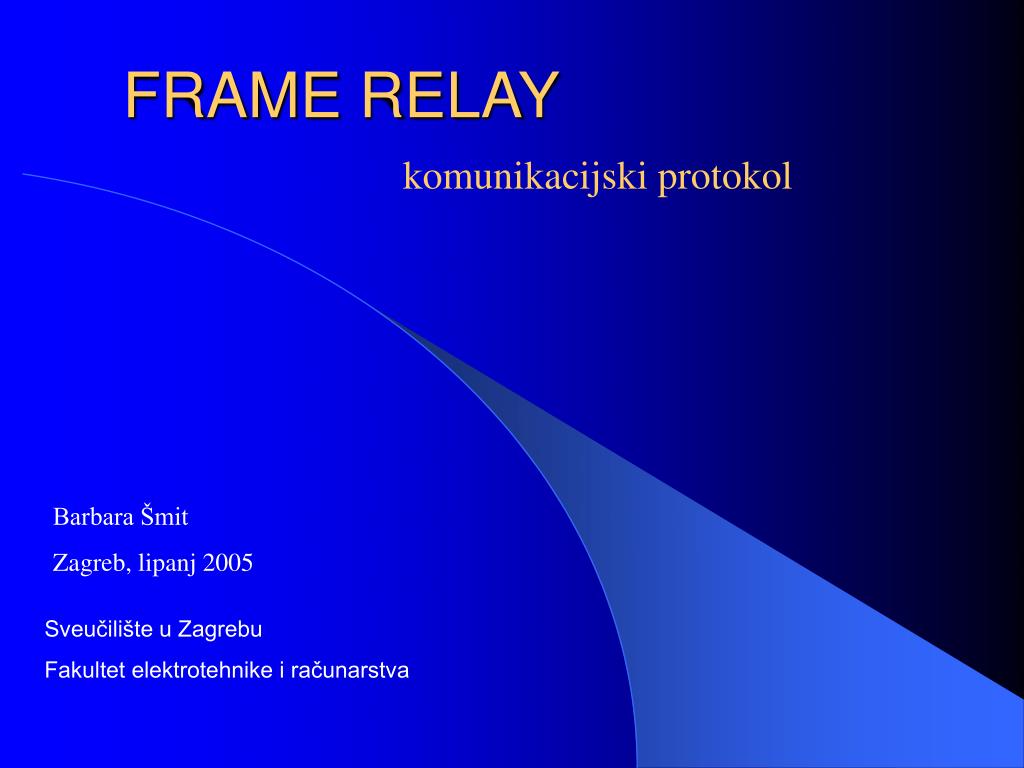 FRAME RELAY

komunikacijski protokol

Barbara Šmit

Zagreb, lipanj 2005

Sveučilište u Zagrebu

Fakultet elektrotehnike i računarstva